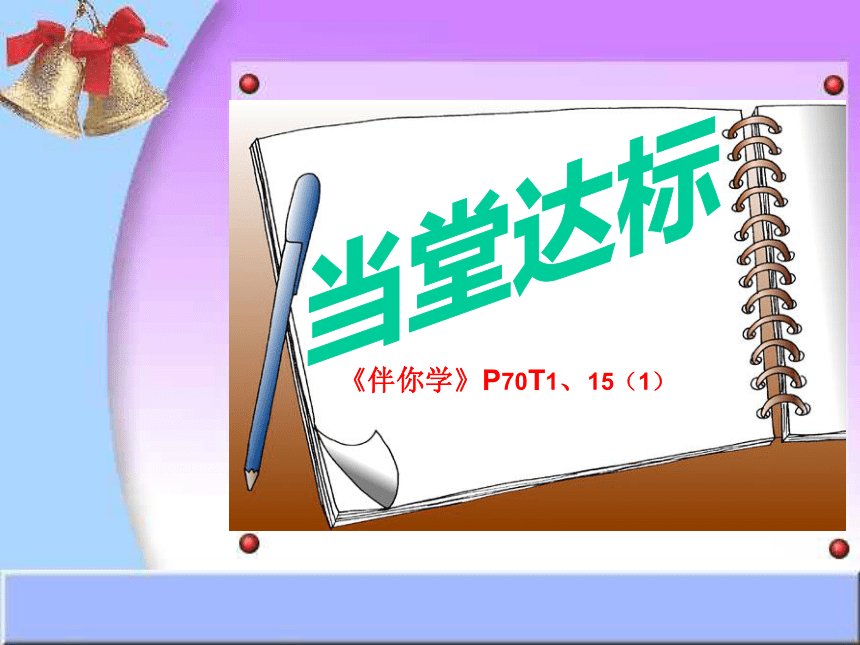 当堂达标

《伴你学》P70T1、15（1）